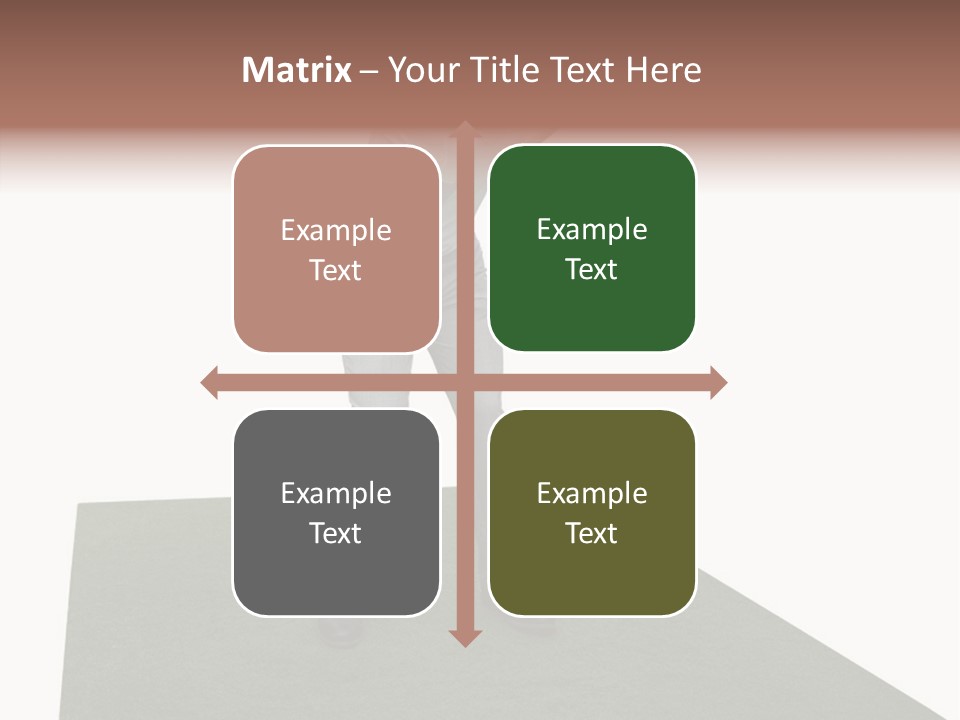 Matrix – Your Title Text Here

Example Text

Example Text

Example Text

Example Text